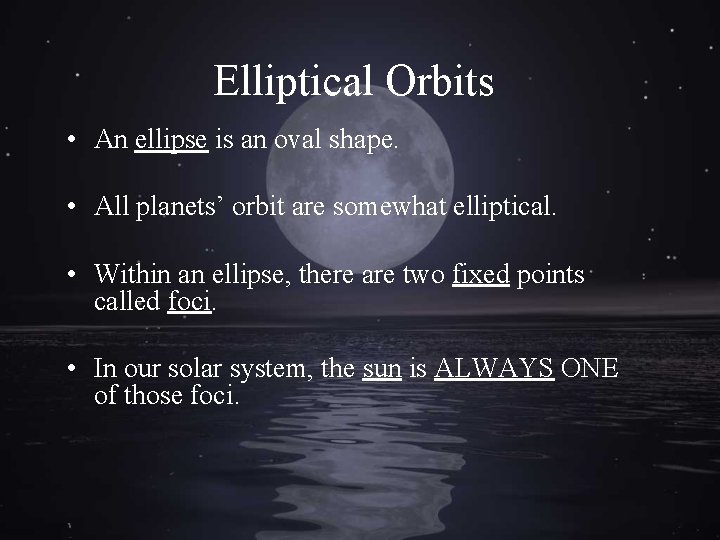 Elliptical Orbits

• An ellipse is an oval shape.

• All planets’ orbit are somewhat elliptical.

• Within an ellipse, there are two fixed points called foci.

• In our solar system, the sun is ALWAYS ONE of those foci.